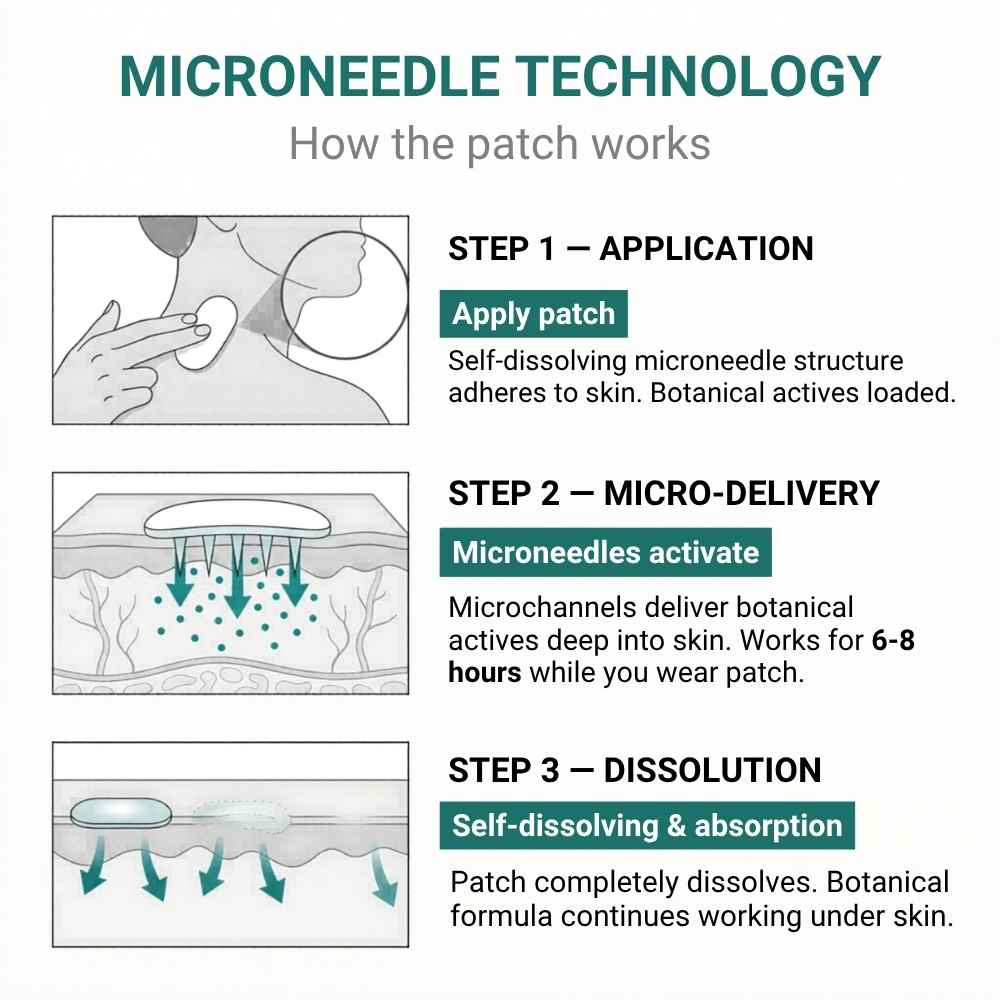 MICRONEEDLE TECHNOLOGY
How the patch works

STEP 1 — APPLICATION
Apply patch
Self-dissolving microneedle structure adheres to skin. Botanical actives loaded.

STEP 2 — MICRO-DELIVERY
Microneedles activate
Microchannels deliver botanical actives deep into skin. Works for 6-8 hours while you wear patch.

STEP 3 — DISSOLUTION
Self-dissolving & absorption
Patch completely dissolves. Botanical formula continues working under skin.